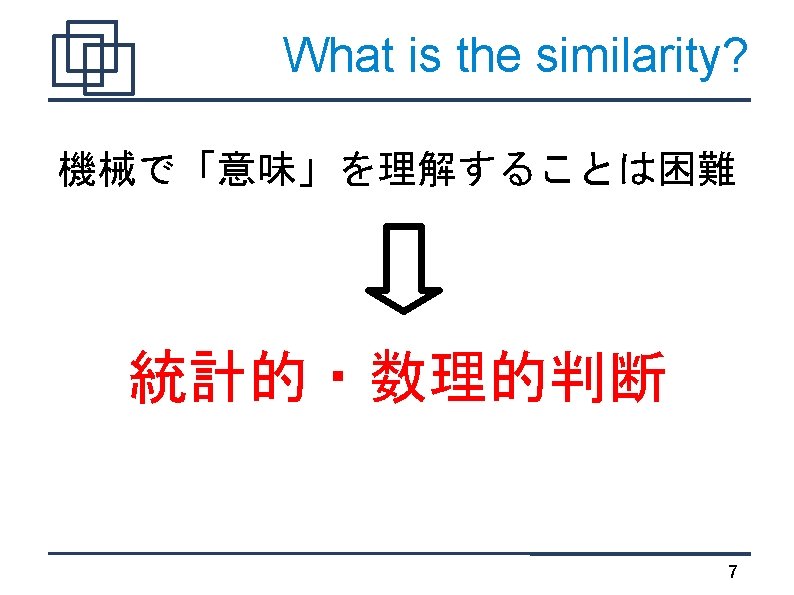 What is the similarity?

機械で「意味」を理解することは困難

統計的・数理的判断

7